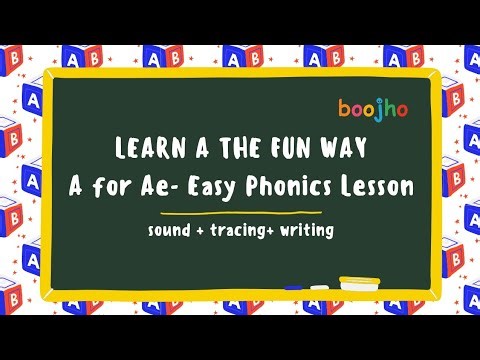 boojho

LEARN A THE FUN WAY
A for Ae- Easy Phonics Lesson

sound + tracing+ writing